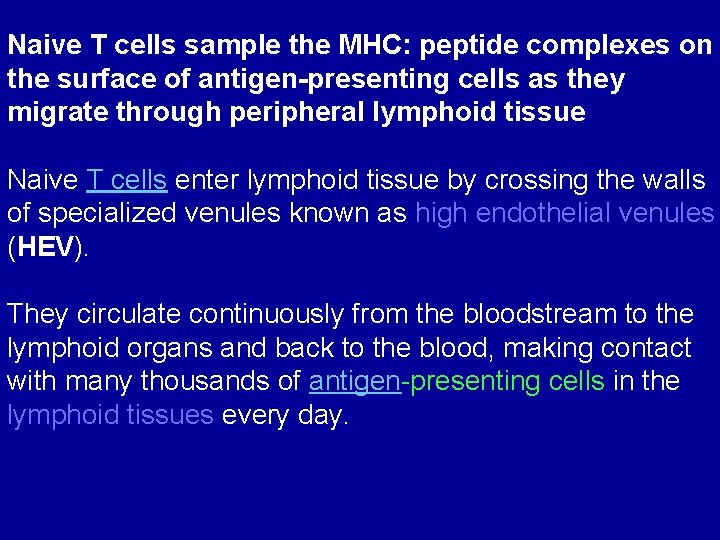 Naive T cells sample the MHC: peptide complexes on the surface of antigen-presenting cells as they migrate through peripheral lymphoid tissue

Naive T cells enter lymphoid tissue by crossing the walls of specialized venules known as high endothelial venules (HEV).

They circulate continuously from the bloodstream to the lymphoid organs and back to the blood, making contact with many thousands of antigen-presenting cells in the lymphoid tissues every day.